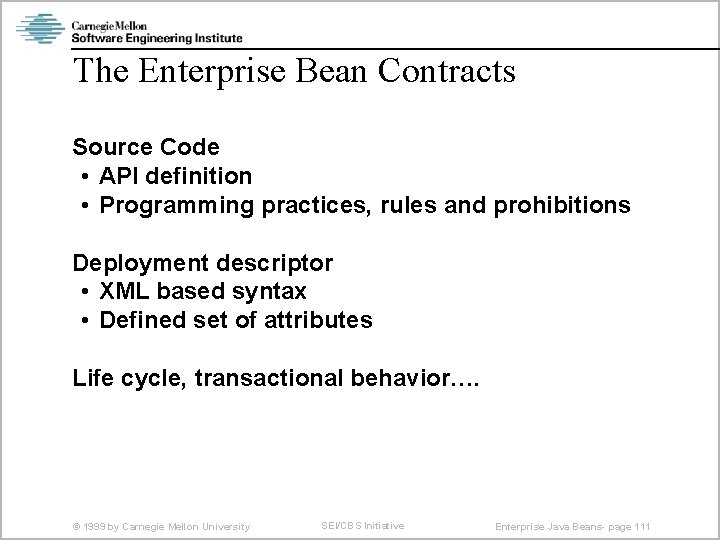 Carnegie Mellon
Software Engineering Institute

The Enterprise Bean Contracts

Source Code
• API definition
• Programming practices, rules and prohibitions

Deployment descriptor
• XML based syntax
• Defined set of attributes

Life cycle, transactional behavior….

© 1999 by Carnegie Mellon University

SEI/CBS Initiative

Enterprise Java Beans- page 111